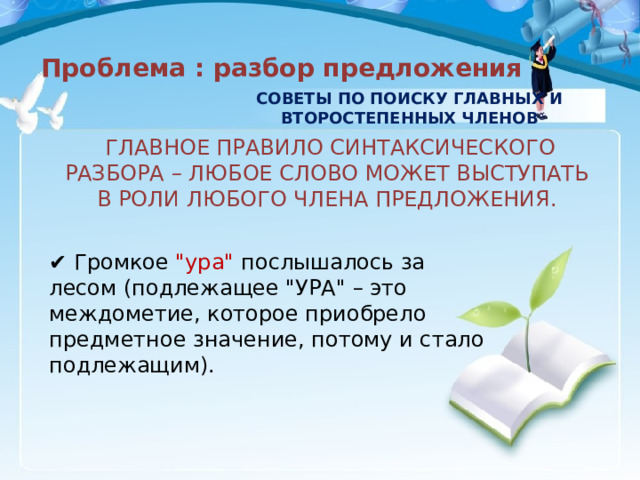 Проблема : разбор предложения

СОВЕТЫ ПО ПОИСКУ ГЛАВНЫХ И ВТОРОСТЕПЕННЫХ ЧЛЕНОВ

ГЛАВНОЕ ПРАВИЛО СИНТАКСИЧЕСКОГО РАЗБОРА – ЛЮБОЕ СЛОВО МОЖЕТ ВЫСТУПАТЬ В РОЛИ ЛЮБОГО ЧЛЕНА ПРЕДЛОЖЕНИЯ.

✔ Громкое "ура" послышалось за лесом (подлежащее "УРА" – это междометие, которое приобрело предметное значение, потому и стало подлежащим).